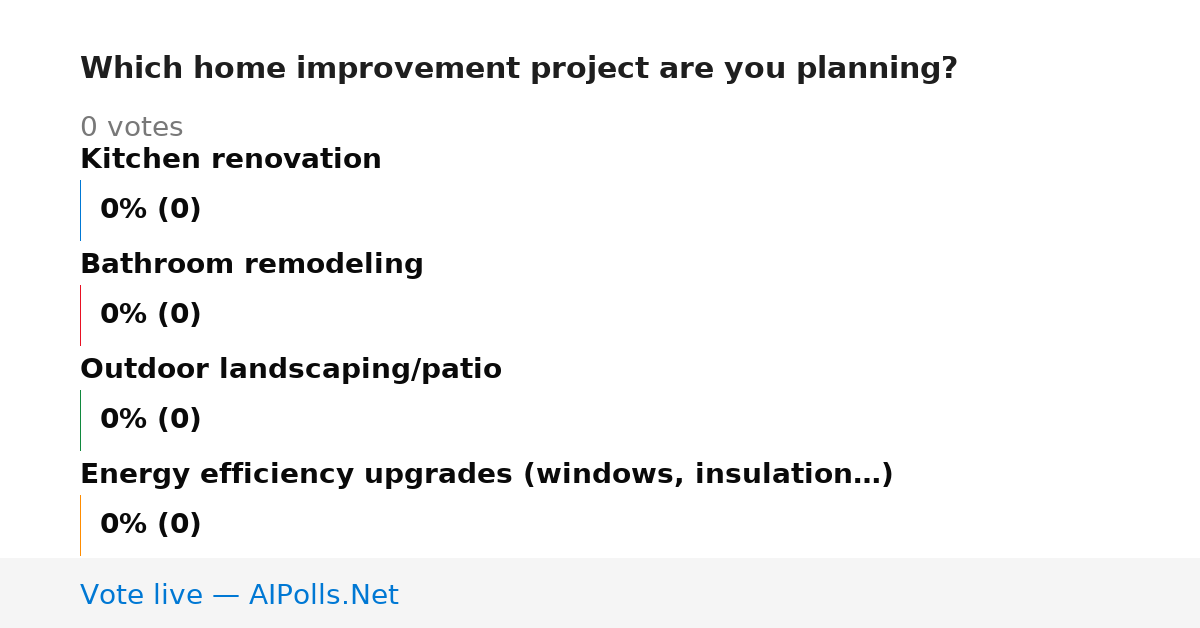 Which home improvement project are you planning?

0 votes

Kitchen renovation

0% (0)

Bathroom remodeling

0% (0)

Outdoor landscaping/patio

0% (0)

Energy efficiency upgrades (windows, insulation…)

0% (0)

Vote live — AIPolls.Net